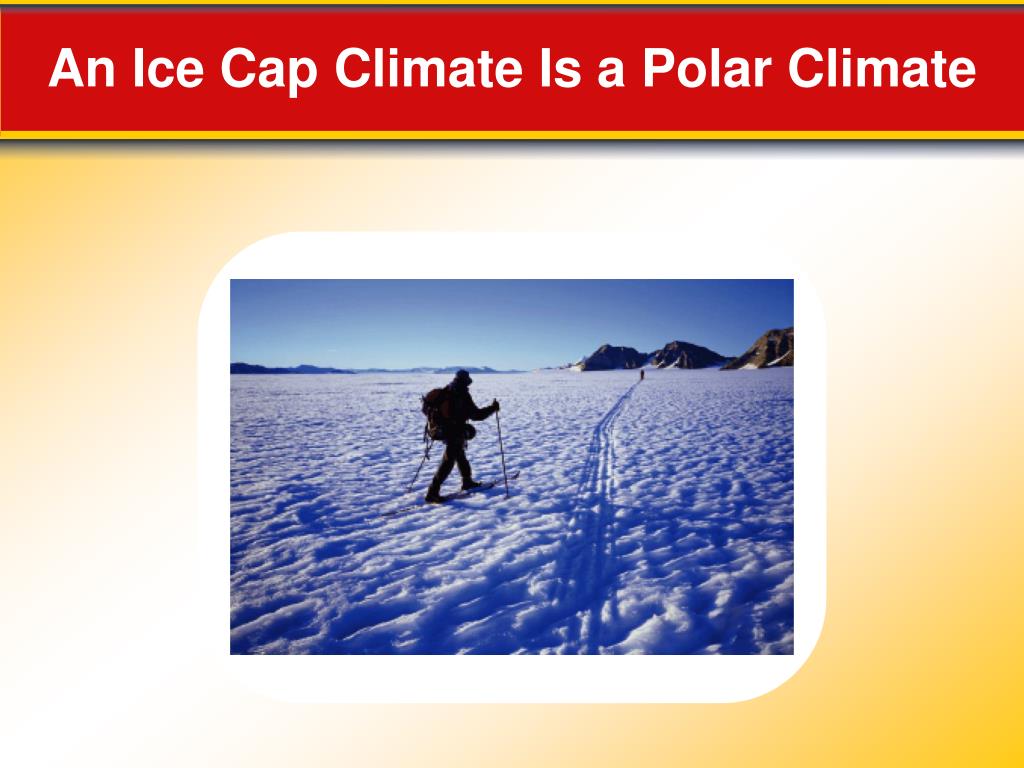 An Ice Cap Climate Is a Polar Climate